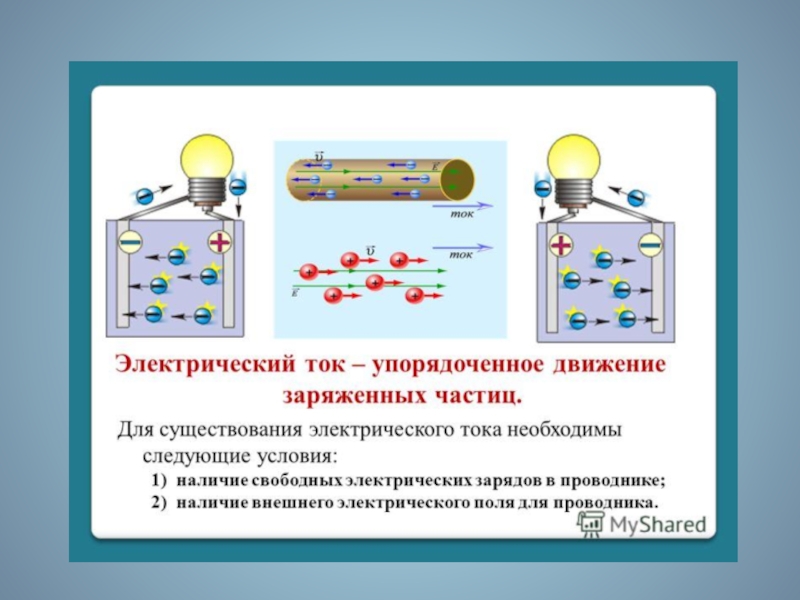 $\vec{\upsilon}$

$\vec{E}$

ток

$\vec{\upsilon}$

ток

$\vec{E}$

Электрический ток – упорядоченное движение заряженных частиц.

Для существования электрического тока необходимы следующие условия:

1) наличие свободных электрических зарядов в проводнике;

2) наличие внешнего электрического поля для проводника.

MyShared